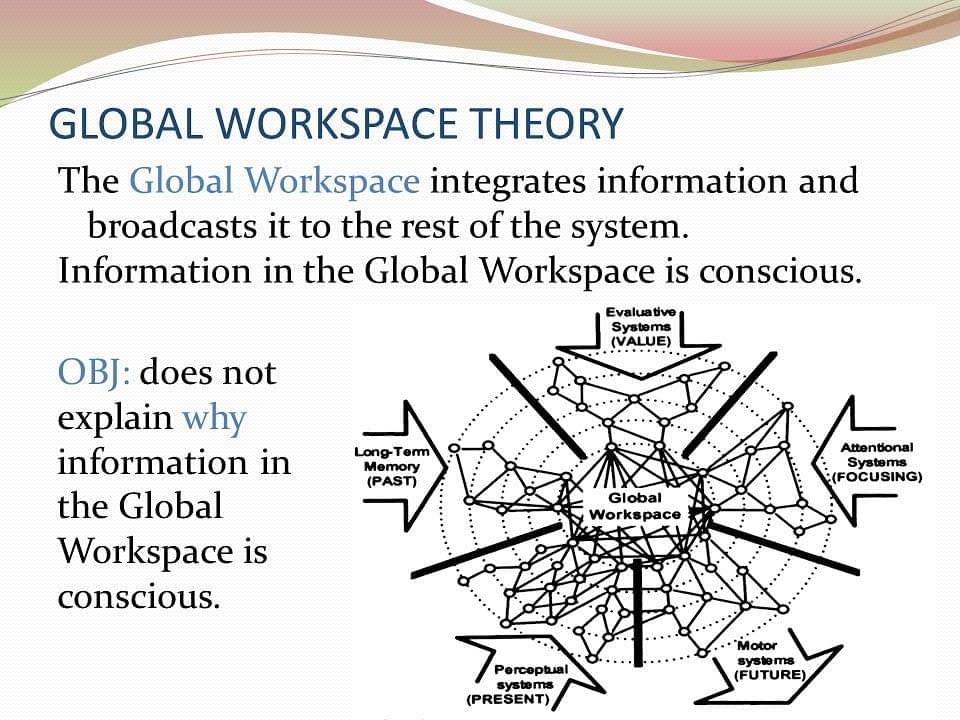 GLOBAL WORKSPACE THEORY

The Global Workspace integrates information and broadcasts it to the rest of the system.
Information in the Global Workspace is conscious.

OBJ: does not explain why information in the Global Workspace is conscious.

Evaluative Systems (VALUE)

Long-Term Memory (PAST)

Attentional Systems (FOCUSING)

Global Workspace

Perceptual systems (PRESENT)

Motor systems (FUTURE)